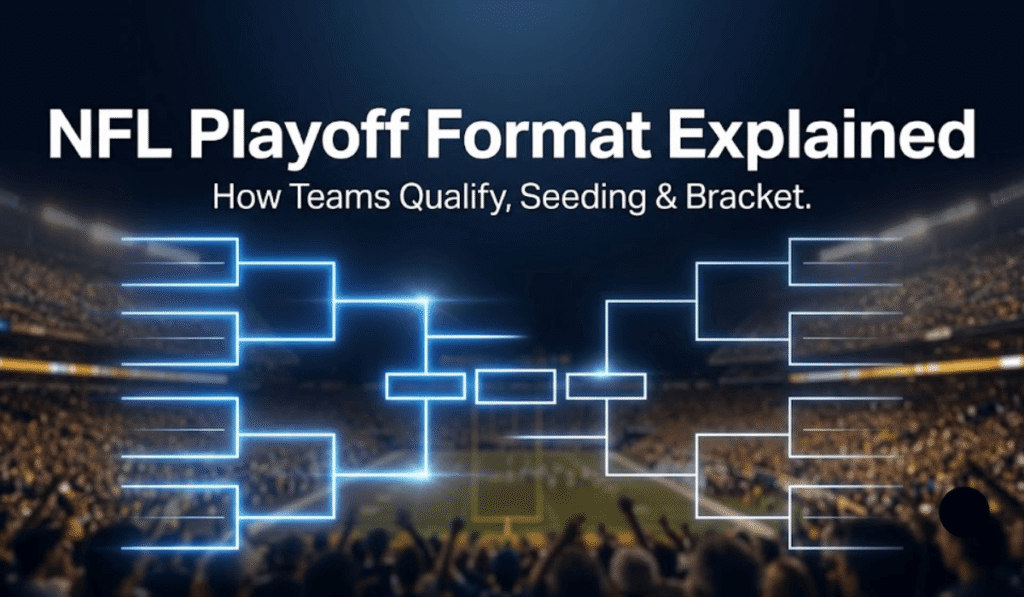 NFL Playoff Format Explained

How Teams Qualify, Seeding & Bracket.